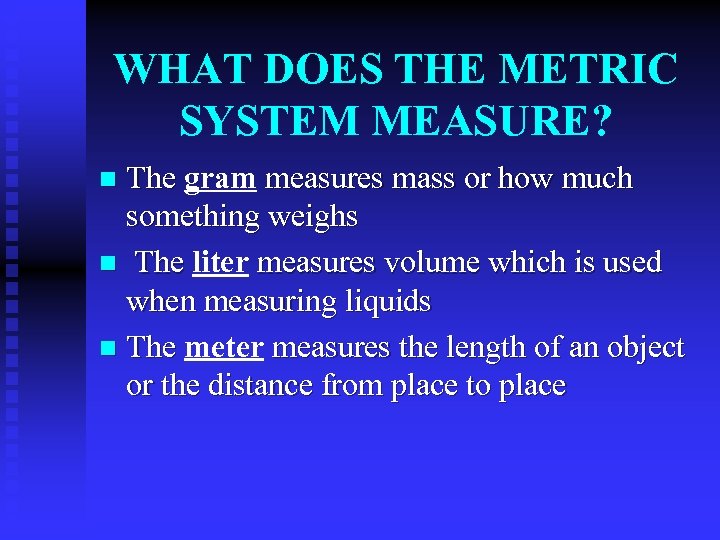 WHAT DOES THE METRIC SYSTEM MEASURE?

- The gram measures mass or how much something weighs
- The liter measures volume which is used when measuring liquids
- The meter measures the length of an object or the distance from place to place